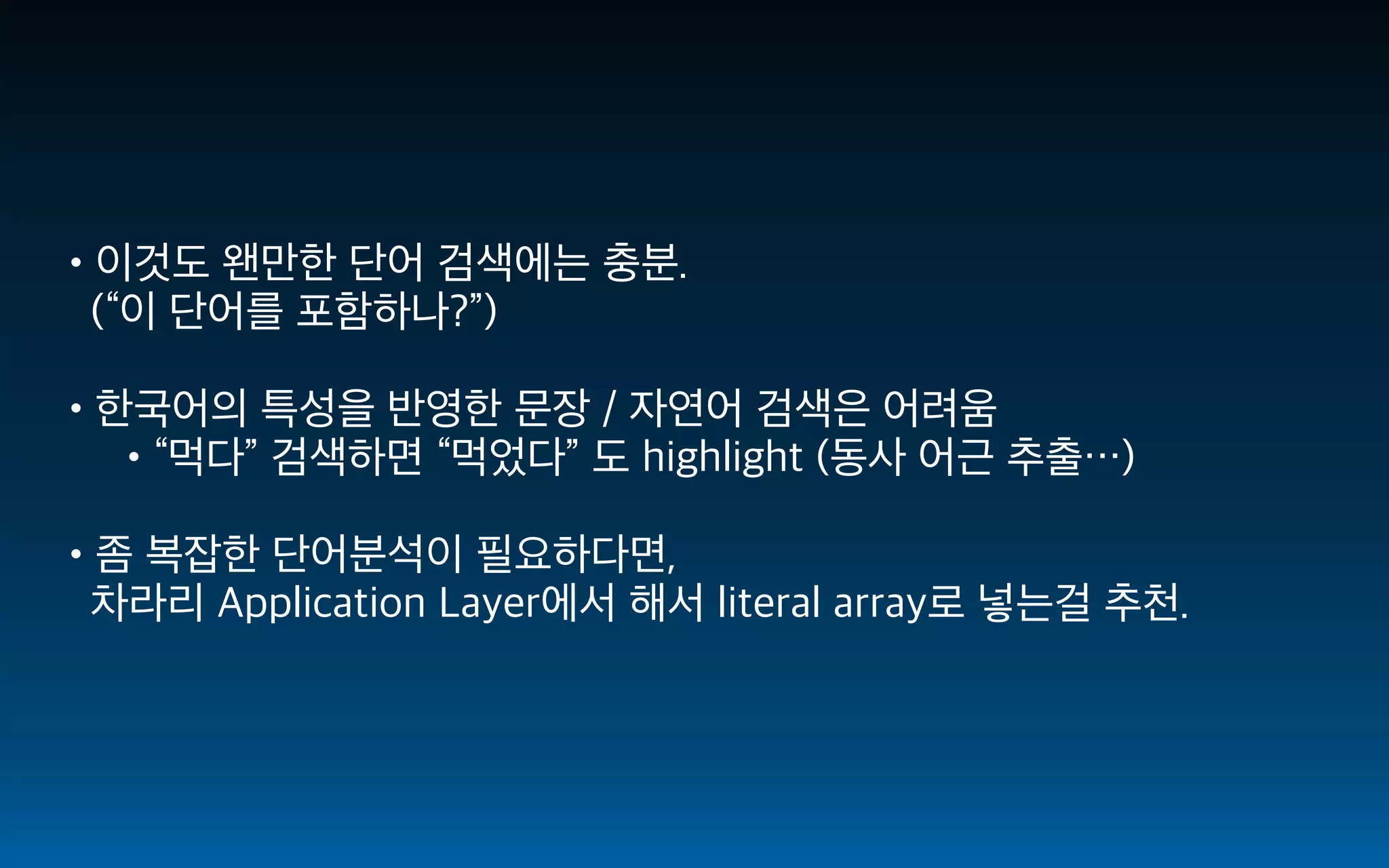 • 이것도 왠만한 단어 검색에는 충분.
(“이 단어를 포함하나?”)

• 한국어의 특성을 반영한 문장 / 자연어 검색은 어려움
• “먹다” 검색하면 “먹었다” 도 highlight (동사 어근 추출…)

• 좀 복잡한 단어분석이 필요하다면,
차라리 Application Layer에서 해서 literal array로 넣는걸 추천.